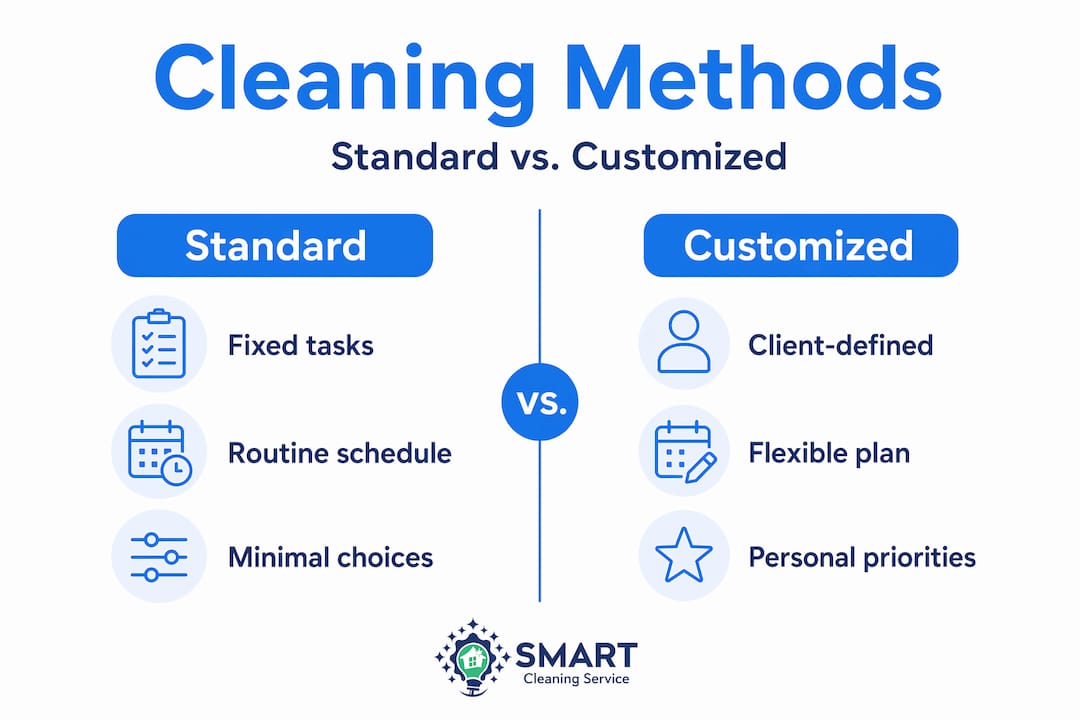 Cleaning Methods

Standard vs. Customized

Standard

Fixed tasks

Routine schedule

Minimal choices

vs.

Customized

Client-defined

Flexible plan

Personal priorities

SMART
Cleaning Service